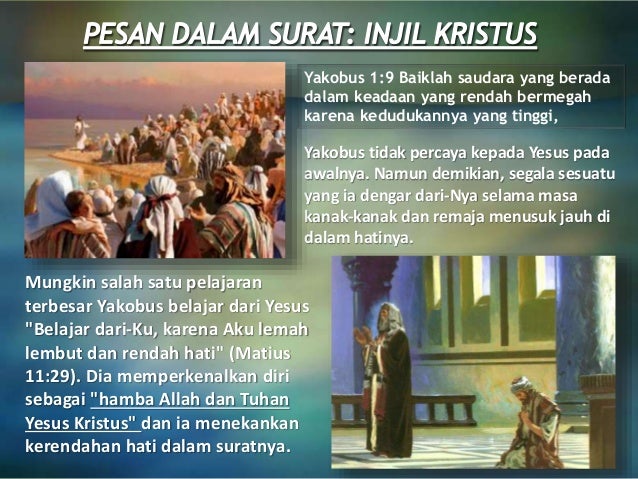 PESAN DALAM SURAT: INJIL KRISTUS

Yakobus 1:9 Baiklah saudara yang berada dalam keadaan yang rendah bermegah karena kedudukannya yang tinggi,

Yakobus tidak percaya kepada Yesus pada awalnya. Namun demikian, segala sesuatu yang ia dengar dari-Nya selama masa kanak-kanak dan remaja menusuk jauh di dalam hatinya.

Mungkin salah satu pelajaran terbesar Yakobus belajar dari Yesus "Belajar dari-Ku, karena Aku lemah lembut dan rendah hati" (Matius 11:29). Dia memperkenalkan diri sebagai "hamba Allah dan Tuhan Yesus Kristus" dan ia menekankan kerendahan hati dalam suratnya.